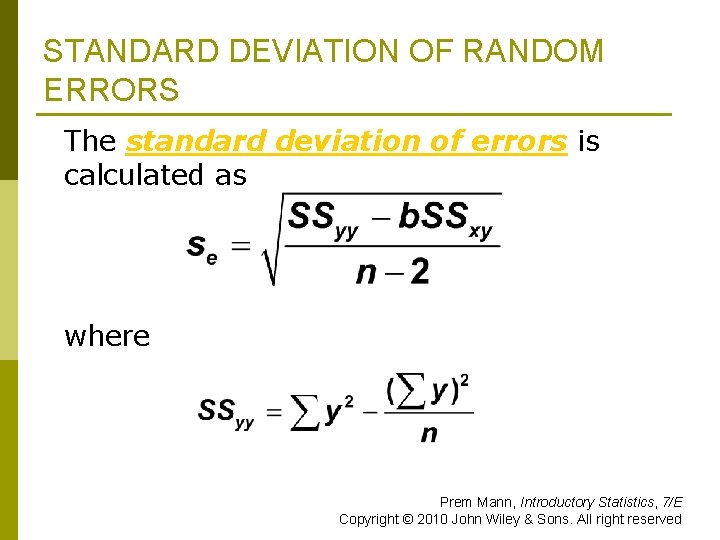 STANDARD DEVIATION OF RANDOM ERRORS

The standard deviation of errors is calculated as

$s_e = \sqrt{\frac{SS_{yy} - bSS_{xy}}{n-2}}$

where

$SS_{yy} = \sum y^2 - \frac{(\sum y)^2}{n}$

Prem Mann, Introductory Statistics, 7/E
Copyright © 2010 John Wiley & Sons. All right reserved